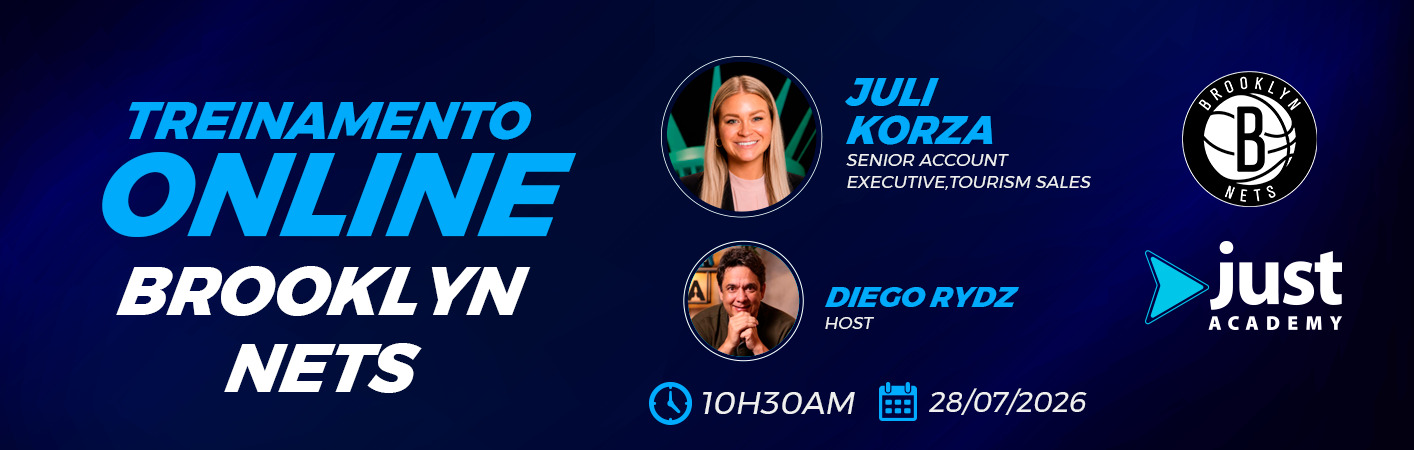 TREINAMENTO
ONLINE
BROOKLYN
NETS

JULI
KORZA
SENIOR ACCOUNT
EXECUTIVE,TOURISM SALES

DIEGO RYDZ
HOST

10H30AM 28/07/2026

BROOKLYN
B
NETS

just
ACADEMY